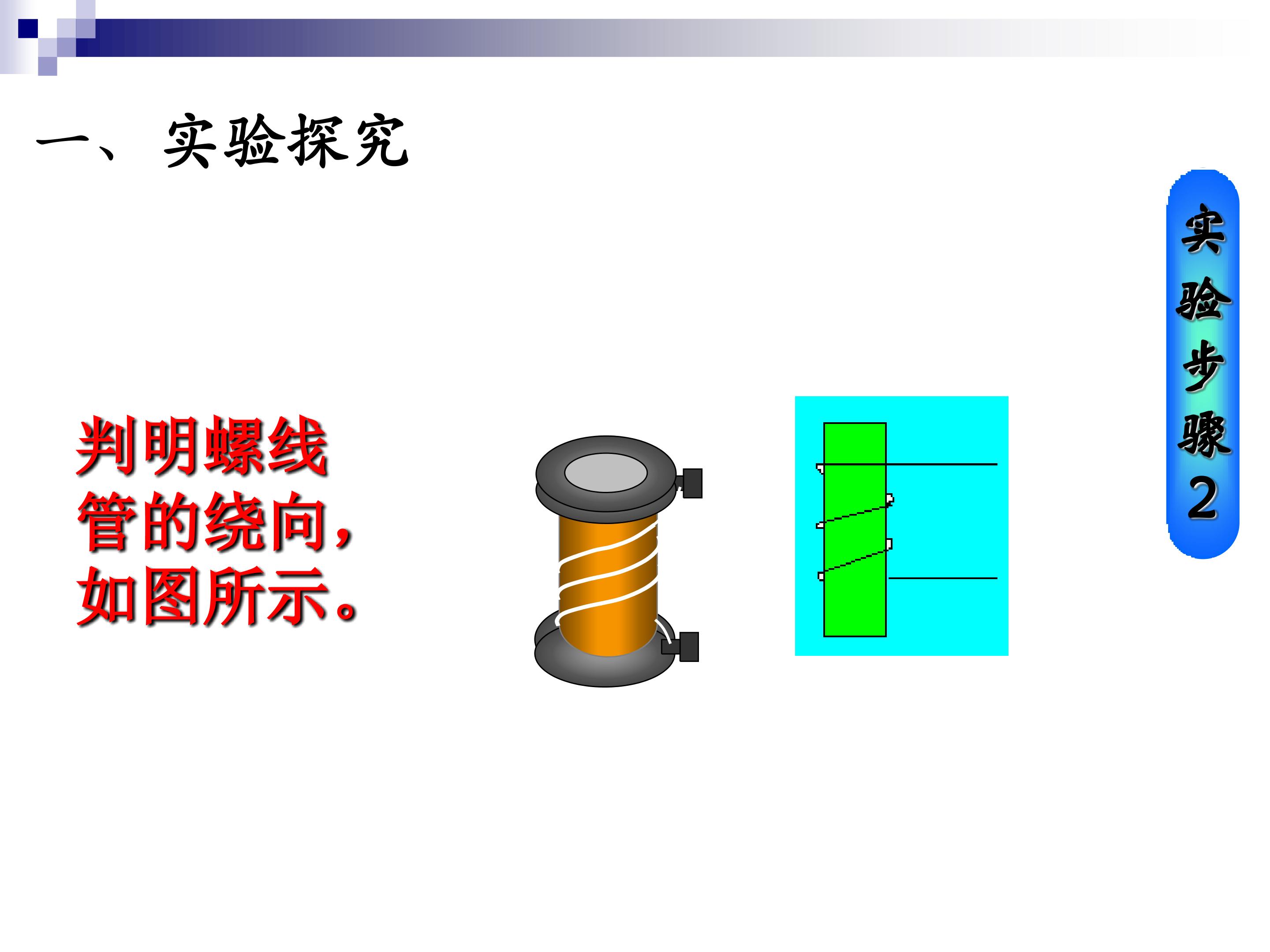 一、实验探究

判明螺线管的绕向，如图所示。

实验步骤2